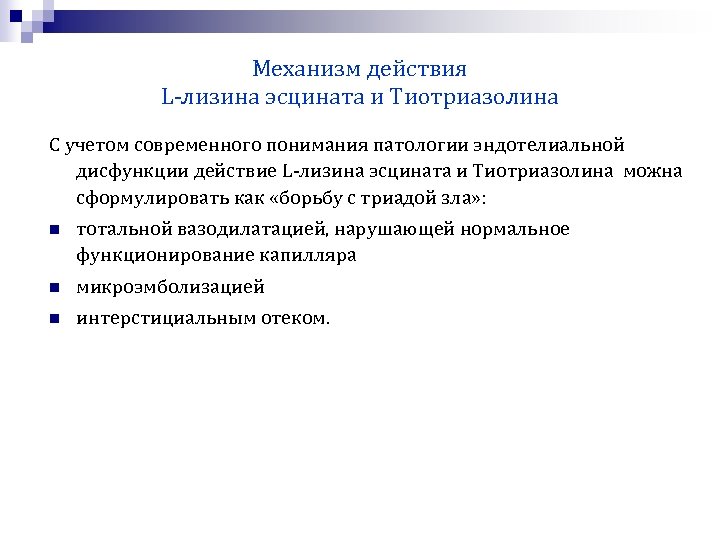 Механизм действия
L-лизина эсцината и Тиотриазолина

С учетом современного понимания патологии эндотелиальной дисфункции действие L-лизина эсцината и Тиотриазолина можна сформулировать как «борьбу с триадой зла»:

- тотальной вазодилатацией, нарушающей нормальное функционирование капилляра
- микроэмболизацией
- интерстициальным отеком.